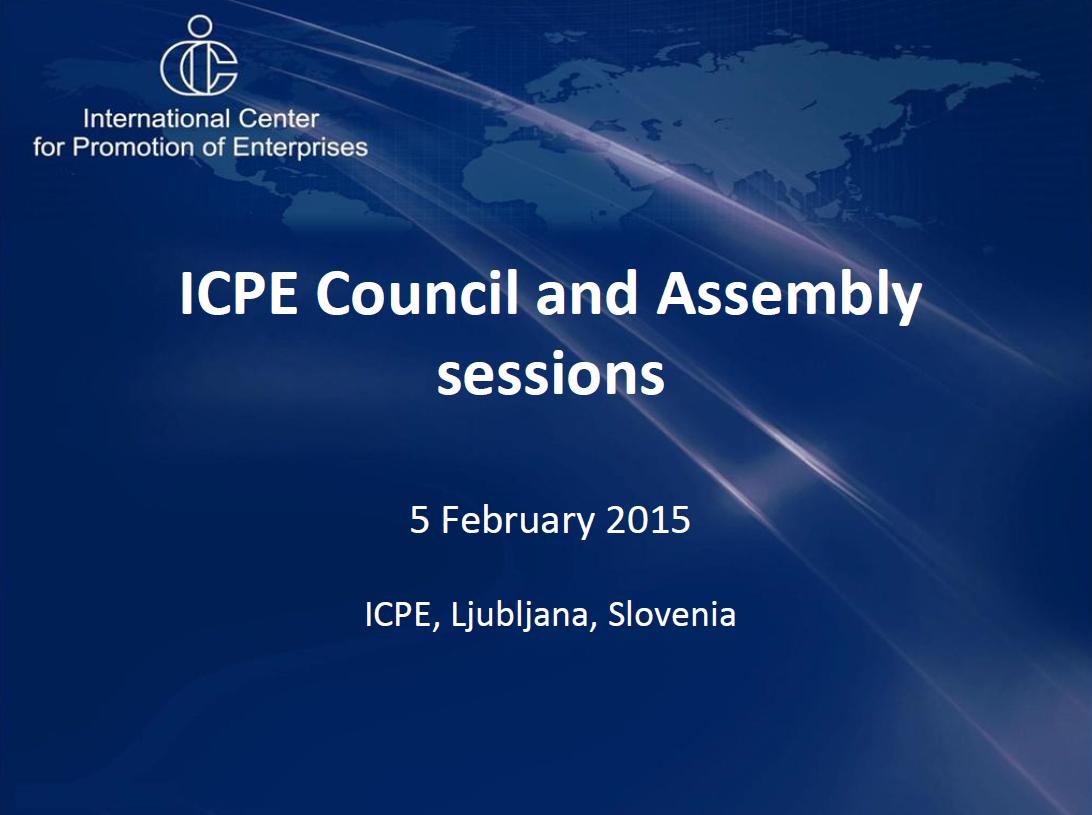 International Center
for Promotion of Enterprises

ICPE Council and Assembly sessions

5 February 2015

ICPE, Ljubljana, Slovenia